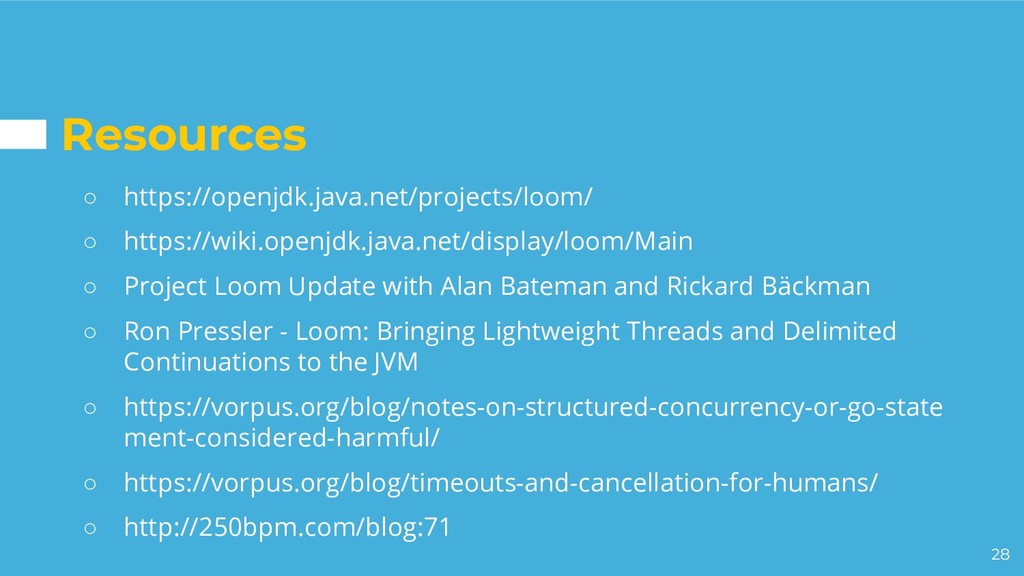 Resources

○ https://openjdk.java.net/projects/loom/

○ https://wiki.openjdk.java.net/display/loom/Main

○ Project Loom Update with Alan Bateman and Rickard Bäckman

○ Ron Pressler - Loom: Bringing Lightweight Threads and Delimited Continuations to the JVM

○ https://vorpus.org/blog/notes-on-structured-concurrency-or-go-statement-considered-harmful/

○ https://vorpus.org/blog/timeouts-and-cancellation-for-humans/

○ http://250bpm.com/blog:71

28